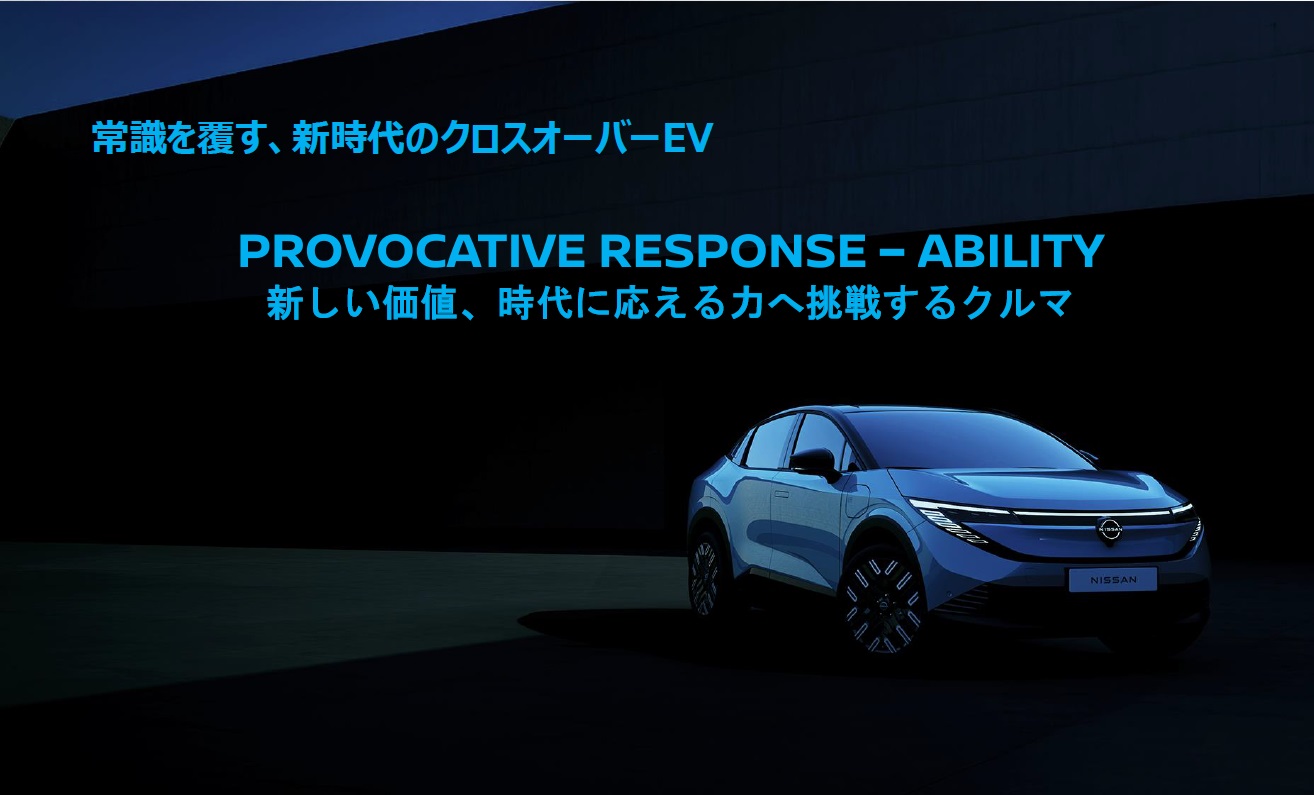 常識を覆す、新時代のクロスオーバーEV

PROVOCATIVE RESPONSE – ABILITY
新しい価値、時代に応える力へ挑戦するクルマ

NISSAN

NISSAN